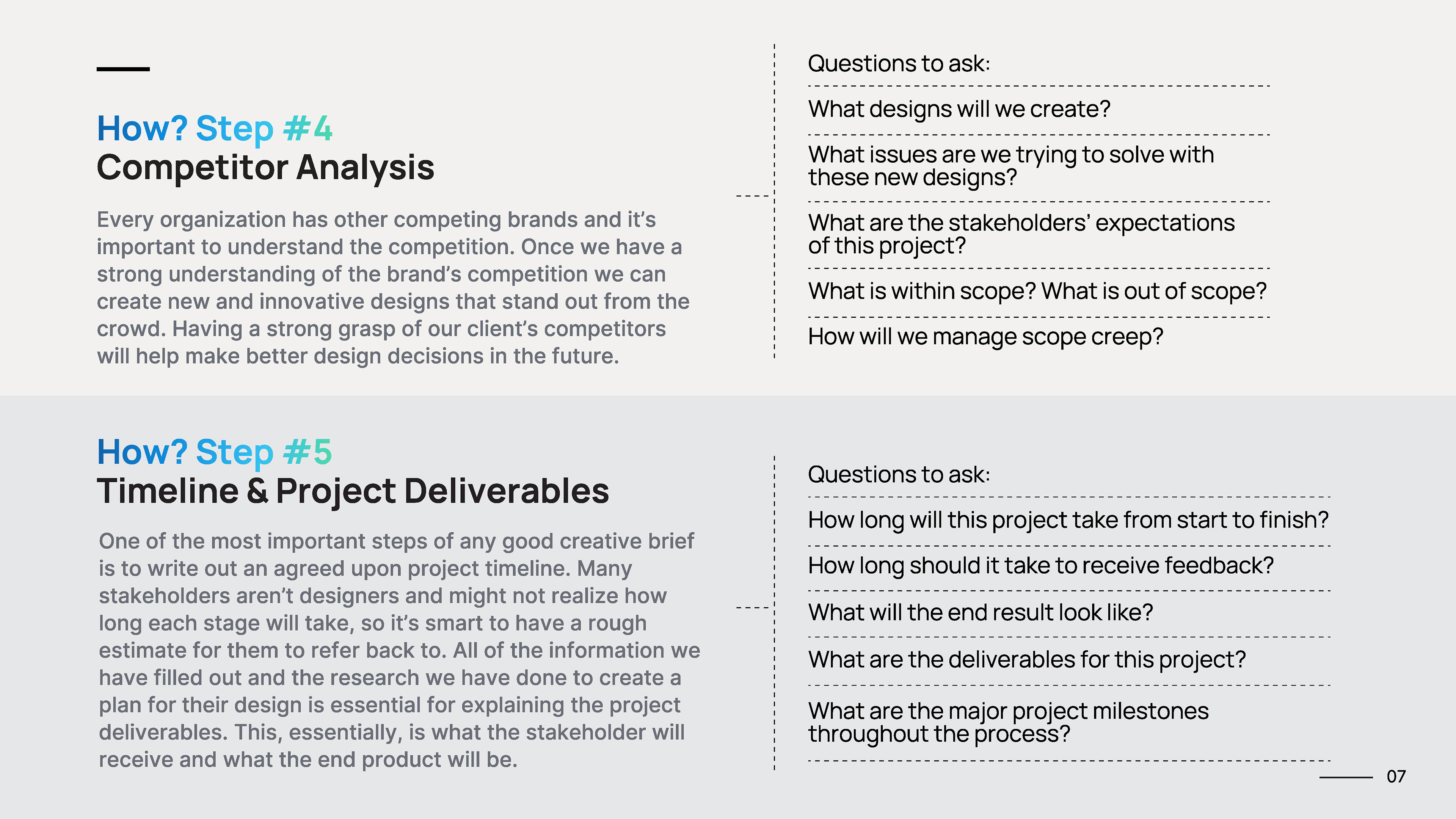 How? Step #4
Competitor Analysis

Every organization has other competing brands and it's important to understand the competition. Once we have a strong understanding of the brand's competition we can create new and innovative designs that stand out from the crowd. Having a strong grasp of our client's competitors will help make better design decisions in the future.

Questions to ask:

What designs will we create?

What issues are we trying to solve with these new designs?

What are the stakeholders' expectations of this project?

What is within scope? What is out of scope?

How will we manage scope creep?

How? Step #5
Timeline & Project Deliverables

One of the most important steps of any good creative brief is to write out an agreed upon project timeline. Many stakeholders aren't designers and might not realize how long each stage will take, so it's smart to have a rough estimate for them to refer back to. All of the information we have filled out and the research we have done to create a plan for their design is essential for explaining the project deliverables. This, essentially, is what the stakeholder will receive and what the end product will be.

Questions to ask:

How long will this project take from start to finish?

How long should it take to receive feedback?

What will the end result look like?

What are the deliverables for this project?

What are the major project milestones throughout the process?

07